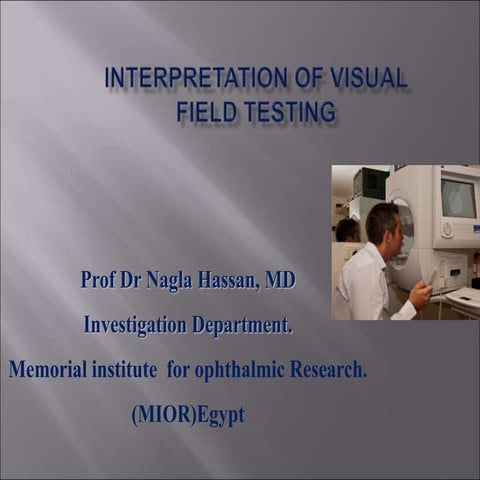 INTERPRETATION OF VISUAL FIELD TESTING

Prof Dr Nagla Hassan, MD

Investigation Department.

Memorial institute for ophthalmic Research.

(MIOR)Egypt